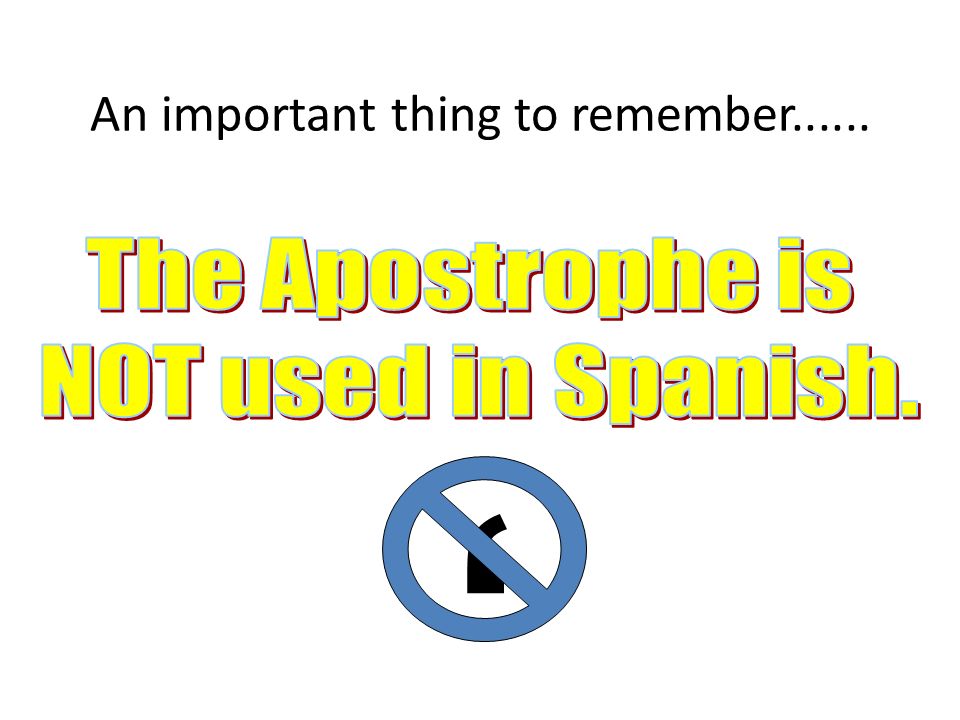 An important thing to remember......

The Apostrophe is NOT used in Spanish.